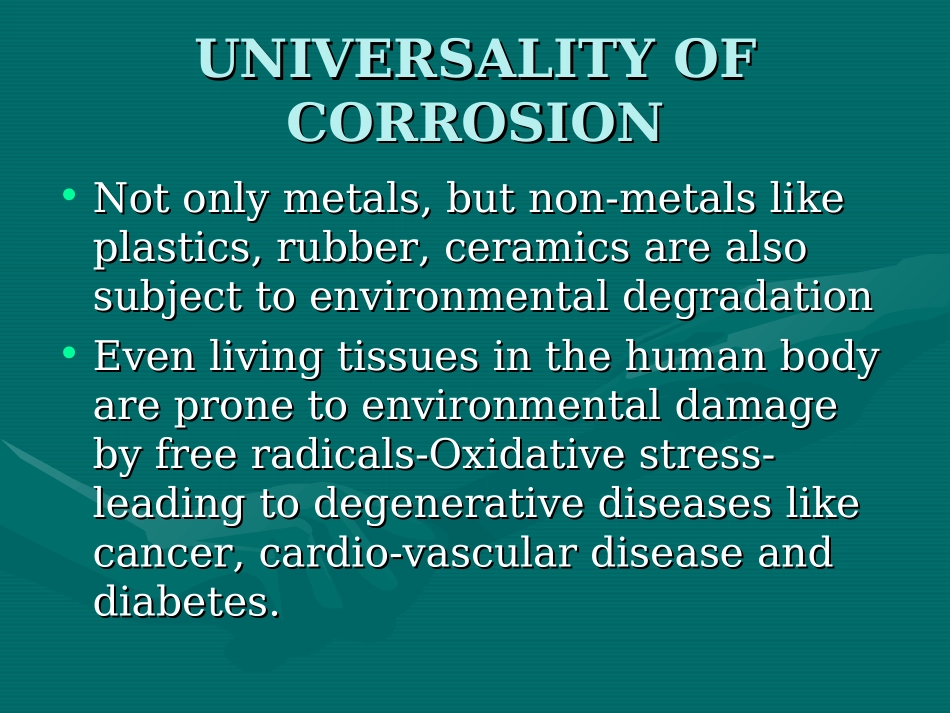 UNIVERSALITY OF CORROSION

• Not only metals, but non-metals like plastics, rubber, ceramics are also subject to environmental degradation

• Even living tissues in the human body are prone to environmental damage by free radicals-Oxidative stress-leading to degenerative diseases like cancer, cardio-vascular disease and diabetes.